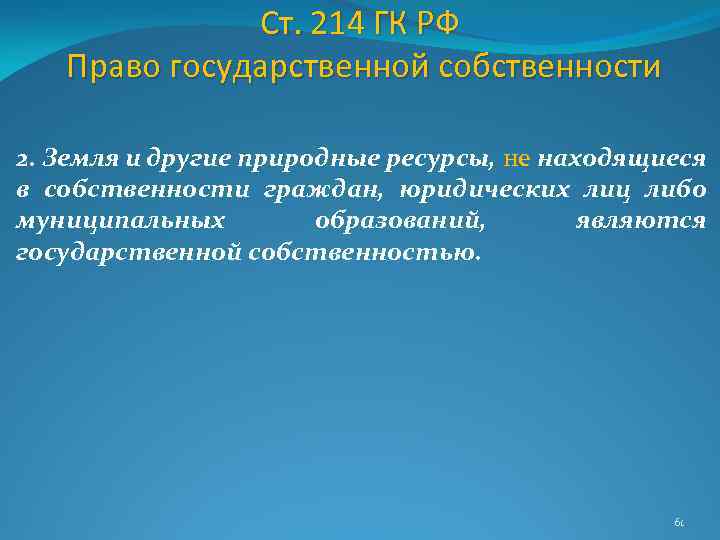 Ст. 214 ГК РФ
Право государственной собственности

2. Земля и другие природные ресурсы, не находящиеся в собственности граждан, юридических лиц либо муниципальных образований, являются государственной собственностью.

61